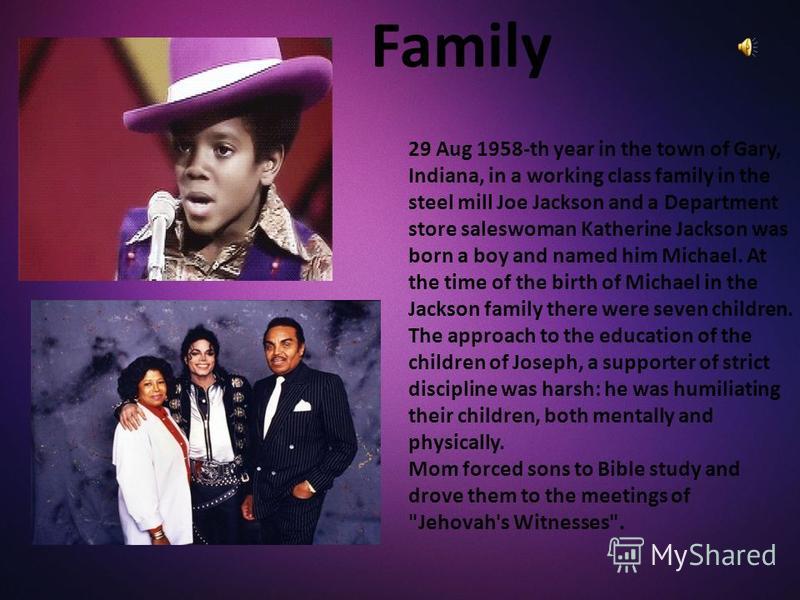 Family

29 Aug 1958-th year in the town of Gary, Indiana, in a working class family in the steel mill Joe Jackson and a Department store saleswoman Katherine Jackson was born a boy and named him Michael. At the time of the birth of Michael in the Jackson family there were seven children. The approach to the education of the children of Joseph, a supporter of strict discipline was harsh: he was humiliating their children, both mentally and physically.
Mom forced sons to Bible study and drove them to the meetings of "Jehovah's Witnesses".

MyShared